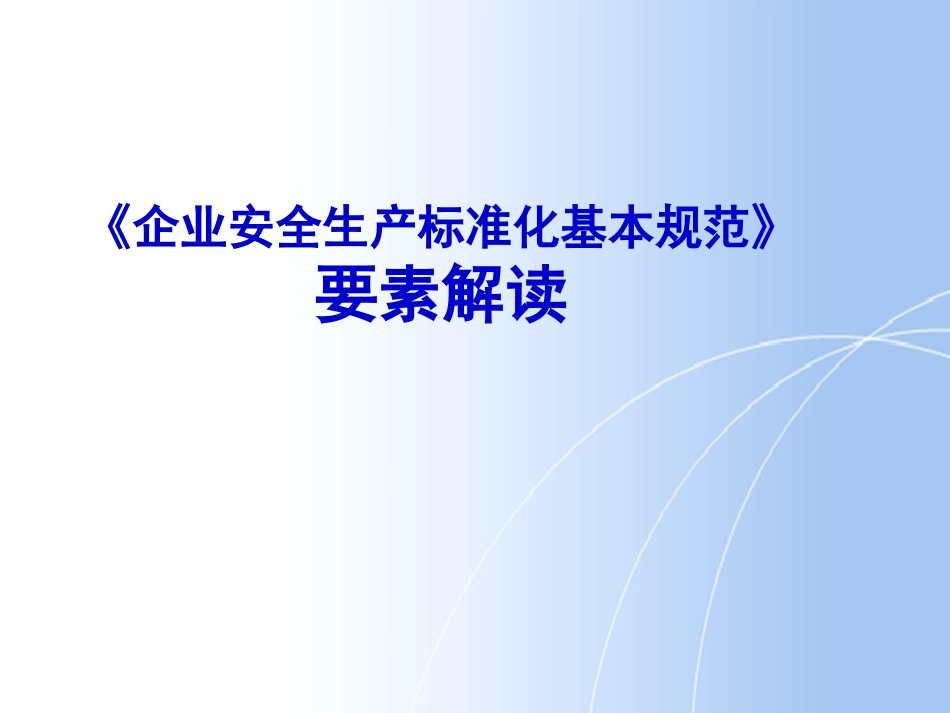 《企业安全生产标准化基本规范》
要素解读